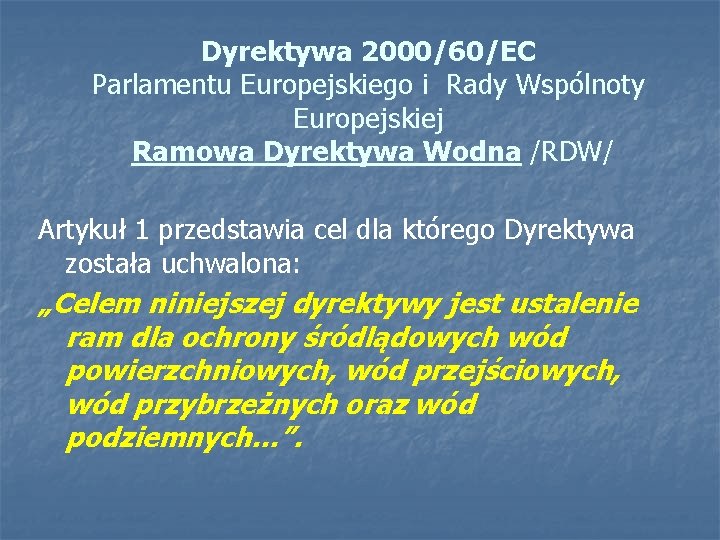 Dyrektywa 2000/60/EC
Parlamentu Europejskiego i Rady Wspólnoty Europejskiej
Ramowa Dyrektywa Wodna /RDW/

Artykuł 1 przedstawia cel dla którego Dyrektywa została uchwalona:
„Celem niniejszej dyrektywy jest ustalenie ram dla ochrony śródlądowych wód powierzchniowych, wód przejściowych, wód przybrzeżnych oraz wód podziemnych…”.